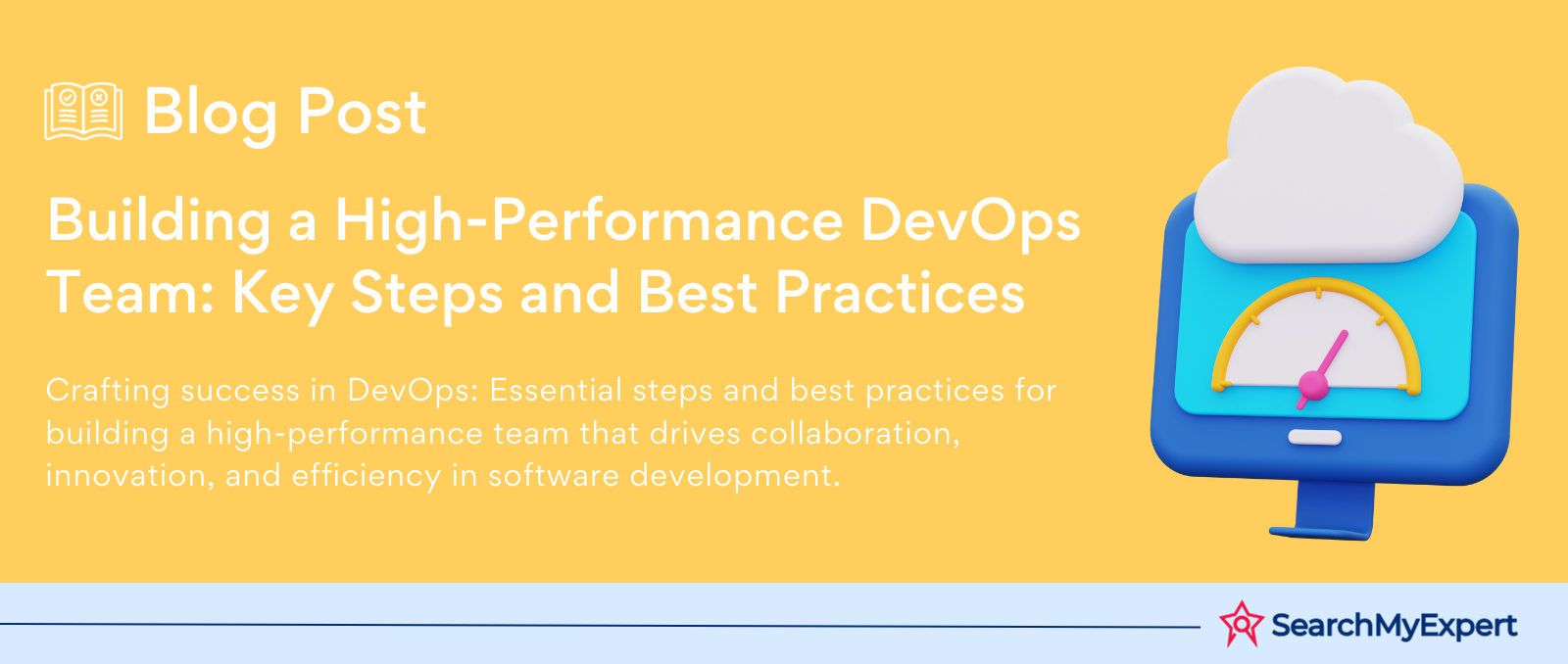 Blog Post

Building a High-Performance DevOps Team: Key Steps and Best Practices

Crafting success in DevOps: Essential steps and best practices for building a high-performance team that drives collaboration, innovation, and efficiency in software development.

SearchMyExpert